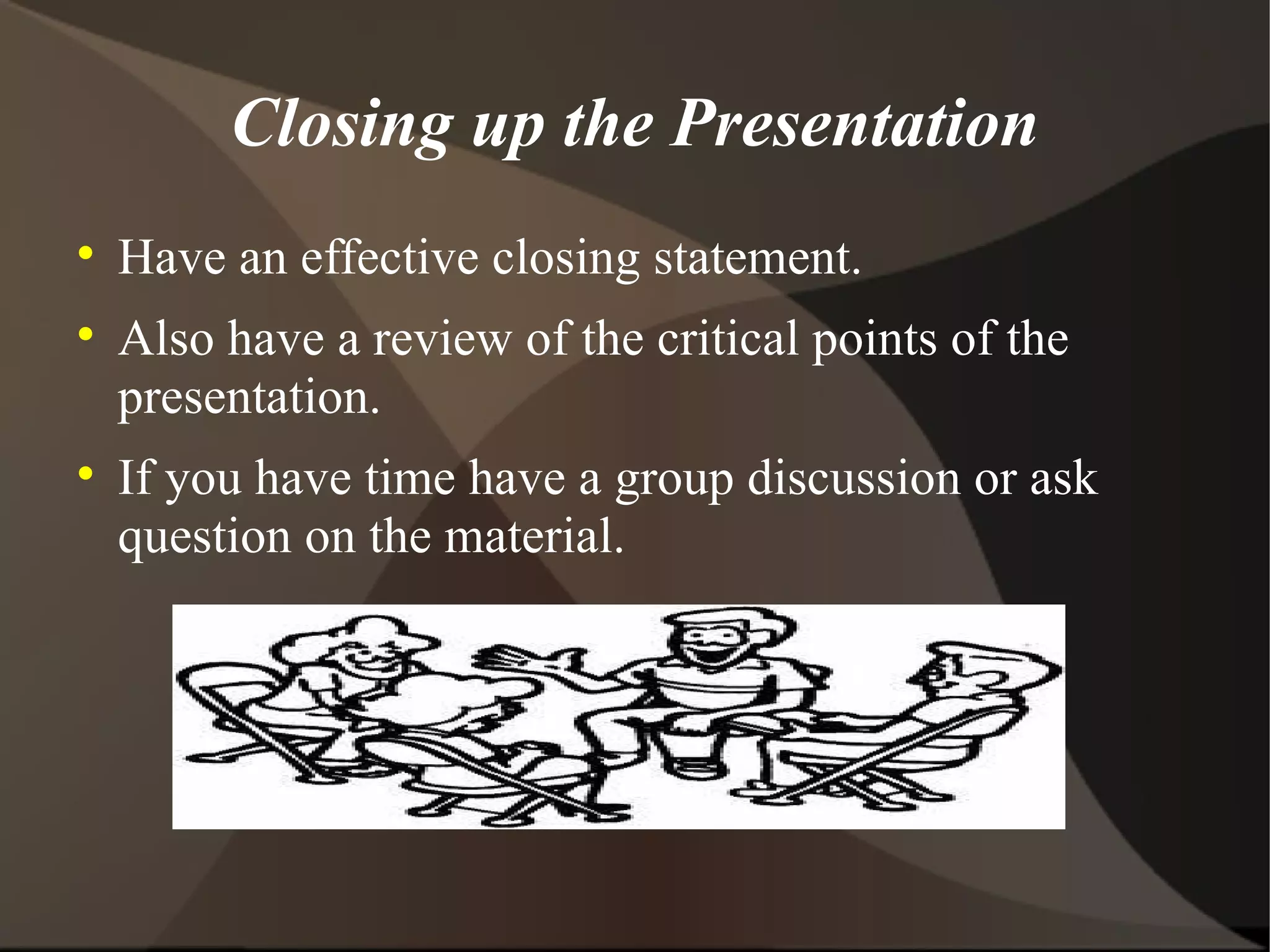 Closing up the Presentation

• Have an effective closing statement.
• Also have a review of the critical points of the presentation.
• If you have time have a group discussion or ask question on the material.